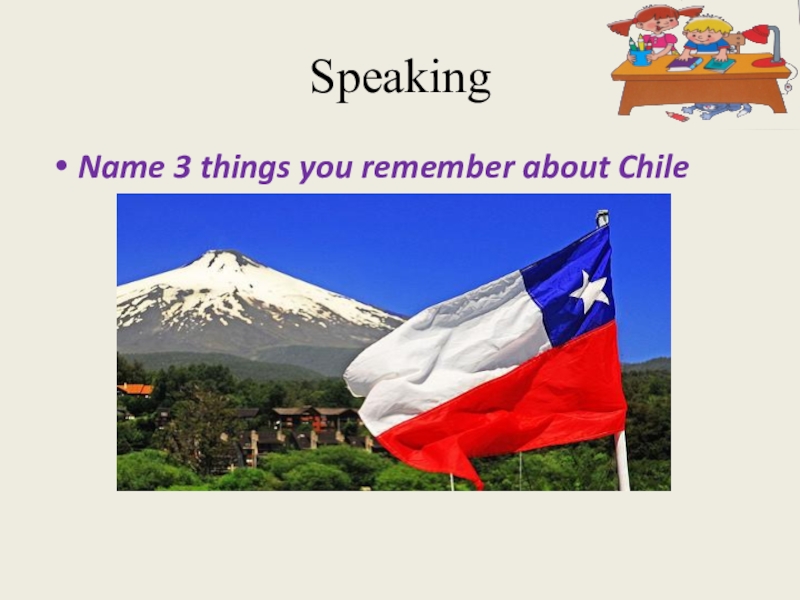 Speaking

• Name 3 things you remember about Chile